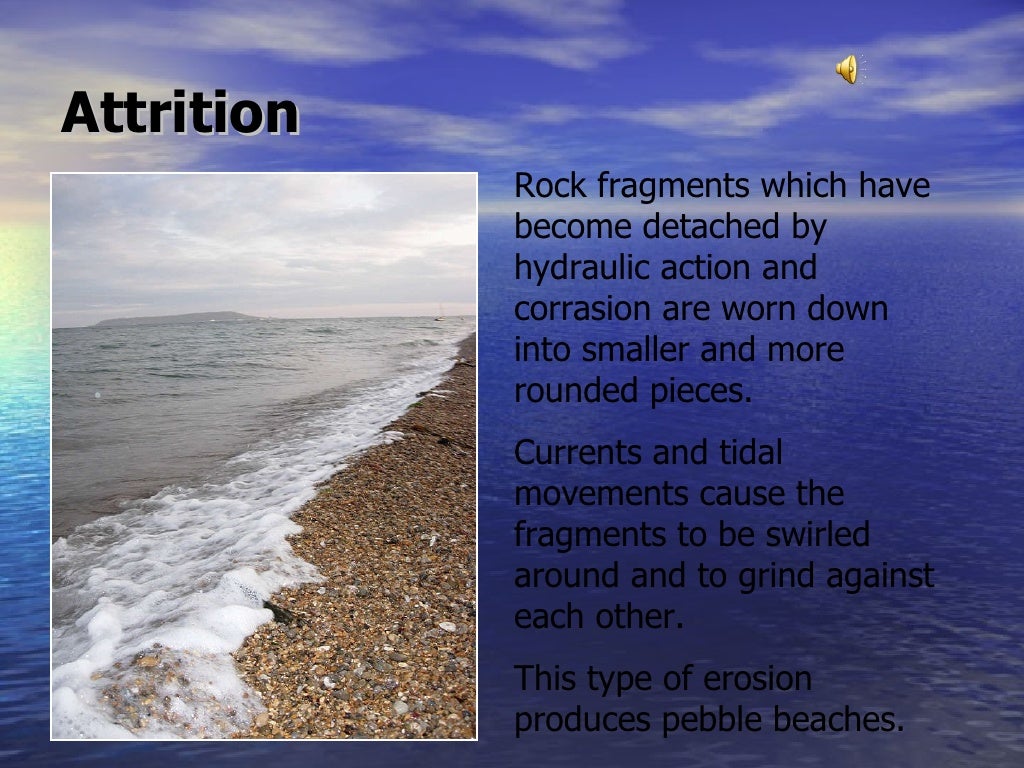 Attrition

Rock fragments which have become detached by hydraulic action and corrasion are worn down into smaller and more rounded pieces.

Currents and tidal movements cause the fragments to be swirled around and to grind against each other.

This type of erosion produces pebble beaches.